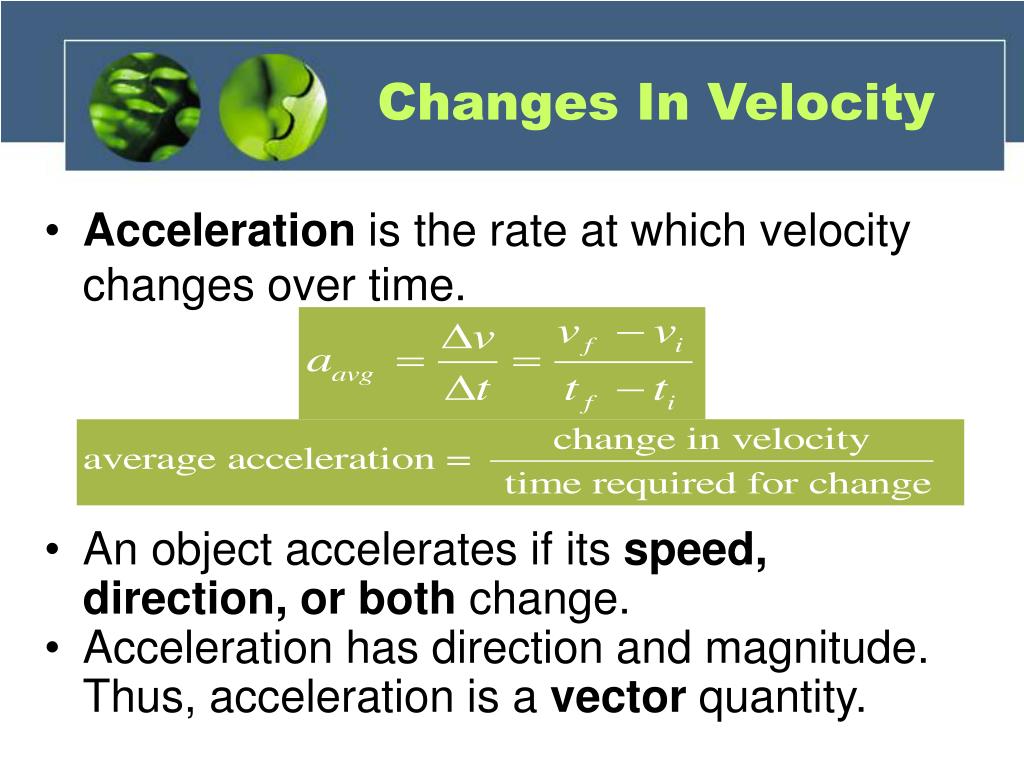 Changes In Velocity

• Acceleration is the rate at which velocity changes over time.

$a_{avg} = \frac{\Delta v}{\Delta t} = \frac{v_f - v_i}{t_f - t_i}$

$\text{average acceleration} = \frac{\text{change in velocity}}{\text{time required for change}}$

• An object accelerates if its speed, direction, or both change.
• Acceleration has direction and magnitude. Thus, acceleration is a vector quantity.